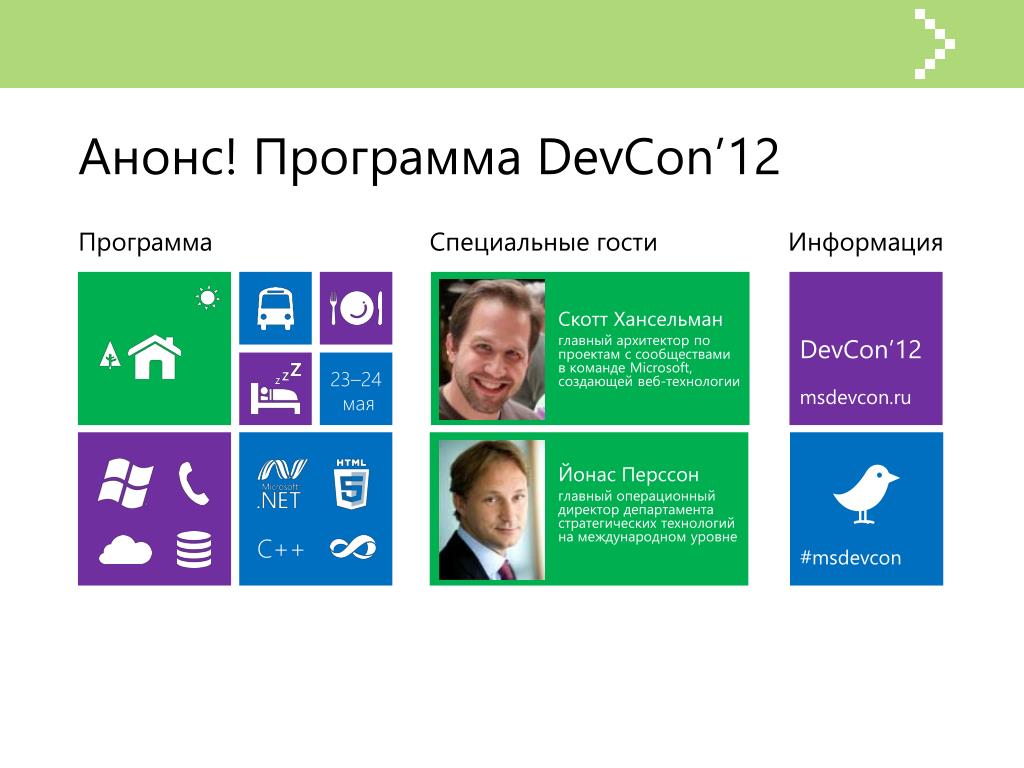 Анонс! Программа DevCon’12

Программа

23–24 мая

Microsoft .NET

HTML 5

C++

Специальные гости

Скотт Хансельман
главный архитектор по проектам с сообществами в команде Microsoft, создающей веб-технологии

Йонас Перссон
главный операционный директор департамента стратегических технологий на международном уровне

Информация

DevCon’12
msdevcon.ru

#msdevcon